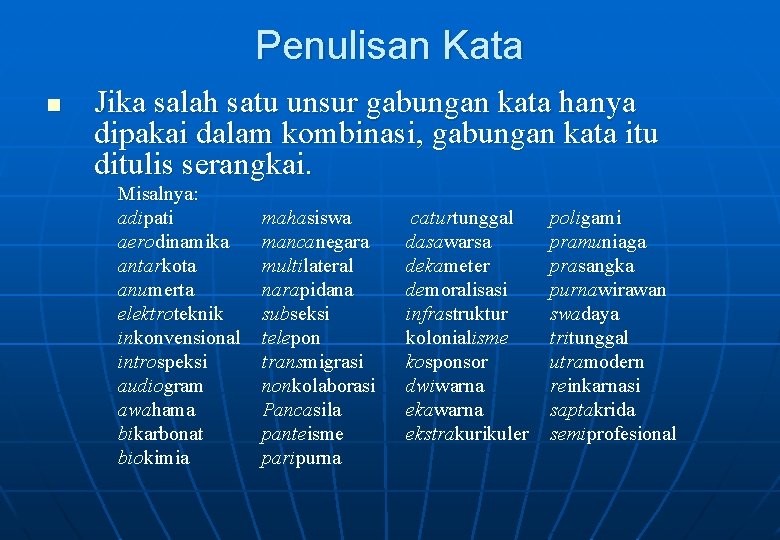 Penulisan Kata

Jika salah satu unsur gabungan kata hanya dipakai dalam kombinasi, gabungan kata itu ditulis serangkai.

Misalnya:

adipati
aerodinamika
antarkota
anumerta
elektroteknik
inkonvensional
introspeksi
audiogram
awahama
bikarbonat
biokimia

mahasiswa
mancanegara
multilateral
narapidana
subseksi
telepon
transmigrasi
nonkolaborasi
Pancasila
panteisme
paripurna

caturtunggal
dasawarsa
dekameter
demoralisasi
infrastruktur
kolonialisme
kosponsor
dwiwarna
ekawarna
ekstrakurikuler

poligami
pramuniaga
prasangka
purnawirawan
swadaya
tritunggal
utramodern
reinkarnasi
saptakrida
semiprofesional